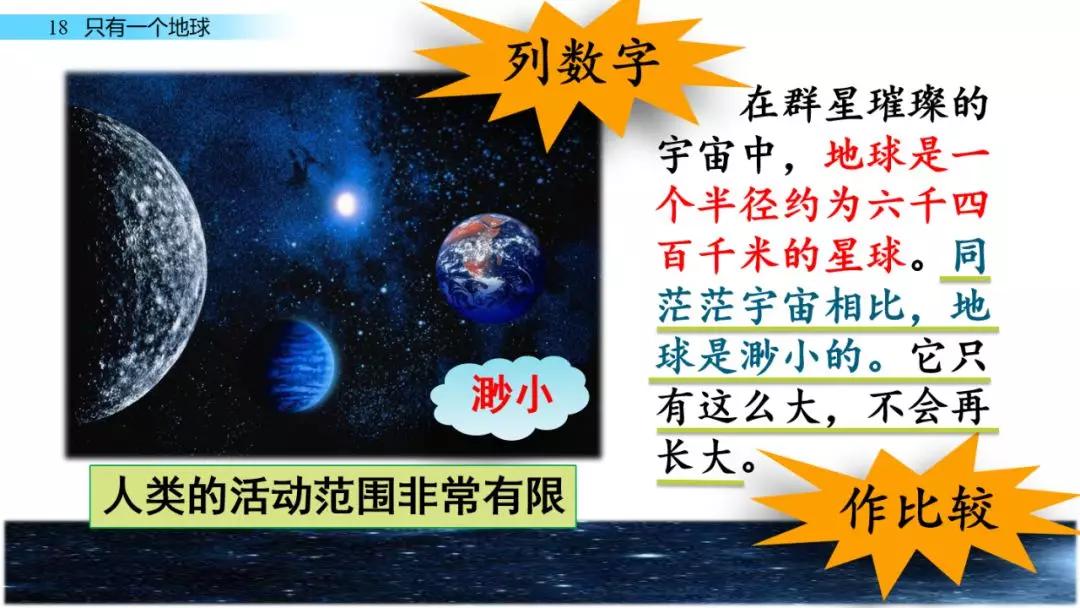 18 只有一个地球

列数字

在群星璀璨的宇宙中，地球是一个半径约为六千四百千米的星球。同茫茫宇宙相比，地球是渺小的。它只有这么大，不会再长大。

渺小

人类的活动范围非常有限

作比较